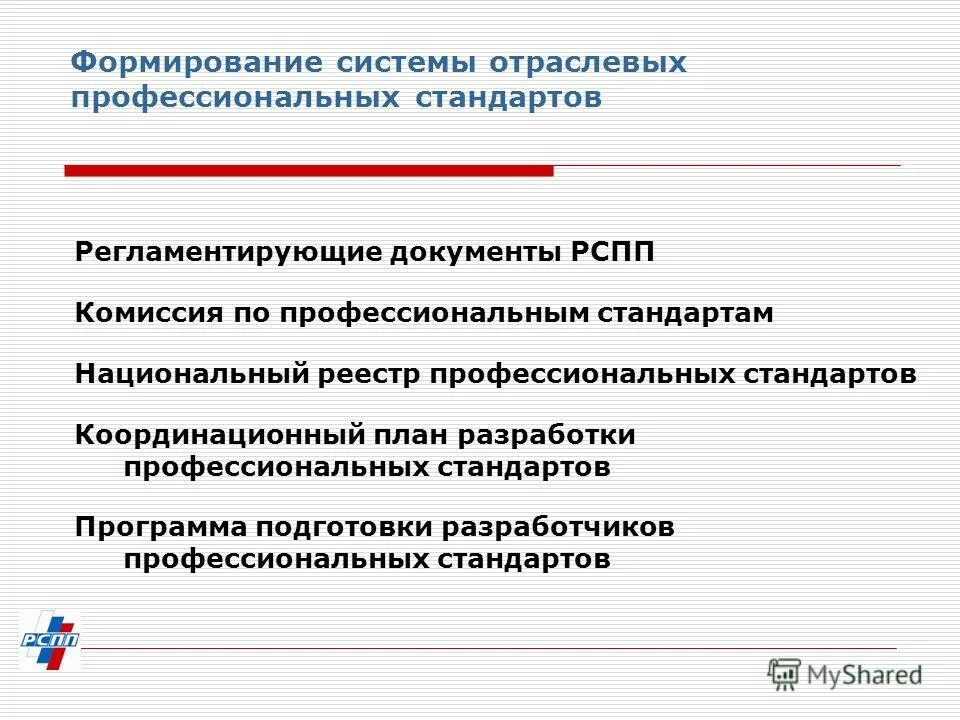 Формирование системы отраслевых профессиональных стандартов

Регламентирующие документы РСПП

Комиссия по профессиональным стандартам

Национальный реестр профессиональных стандартов

Координационный план разработки профессиональных стандартов

Программа подготовки разработчиков профессиональных стандартов

РСПП

MyShared